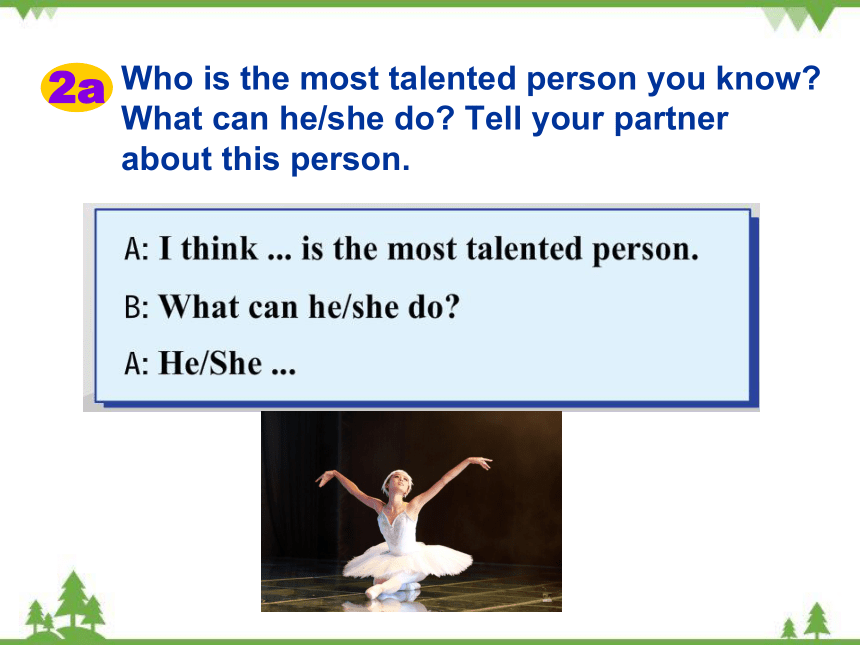 2a Who is the most talented person you know? What can he/she do? Tell your partner about this person.

A: I think ... is the most talented person.

B: What can he/she do?

A: He/She ...